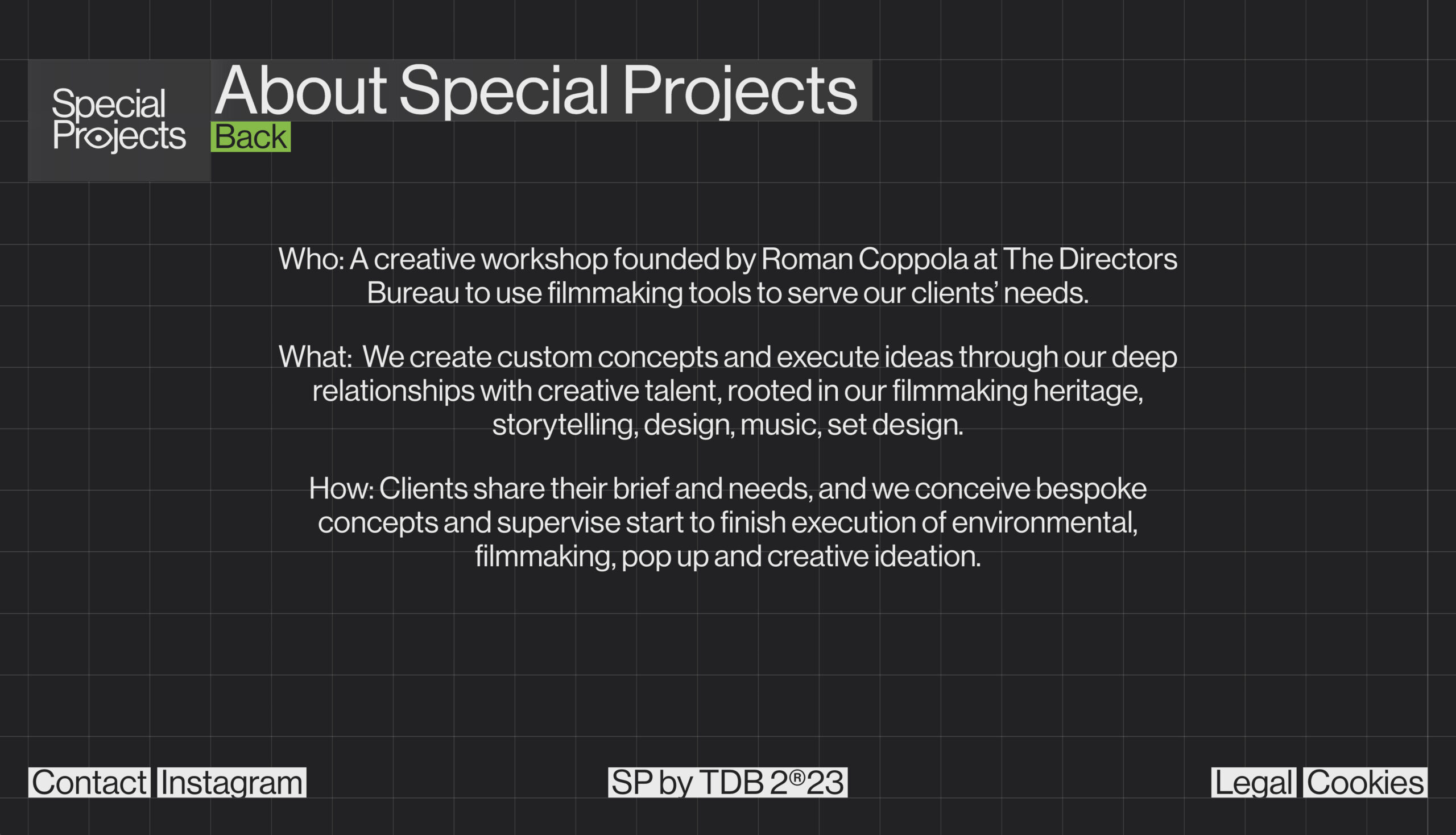 Special Projects

About Special Projects

Back

Who: A creative workshop founded by Roman Coppola at The Directors Bureau to use filmmaking tools to serve our clients' needs.

What: We create custom concepts and execute ideas through our deep relationships with creative talent, rooted in our filmmaking heritage, storytelling, design, music, set design.

How: Clients share their brief and needs, and we conceive bespoke concepts and supervise start to finish execution of environmental, filmmaking, pop up and creative ideation.

Contact Instagram

SP by TDB 2®23

Legal Cookies